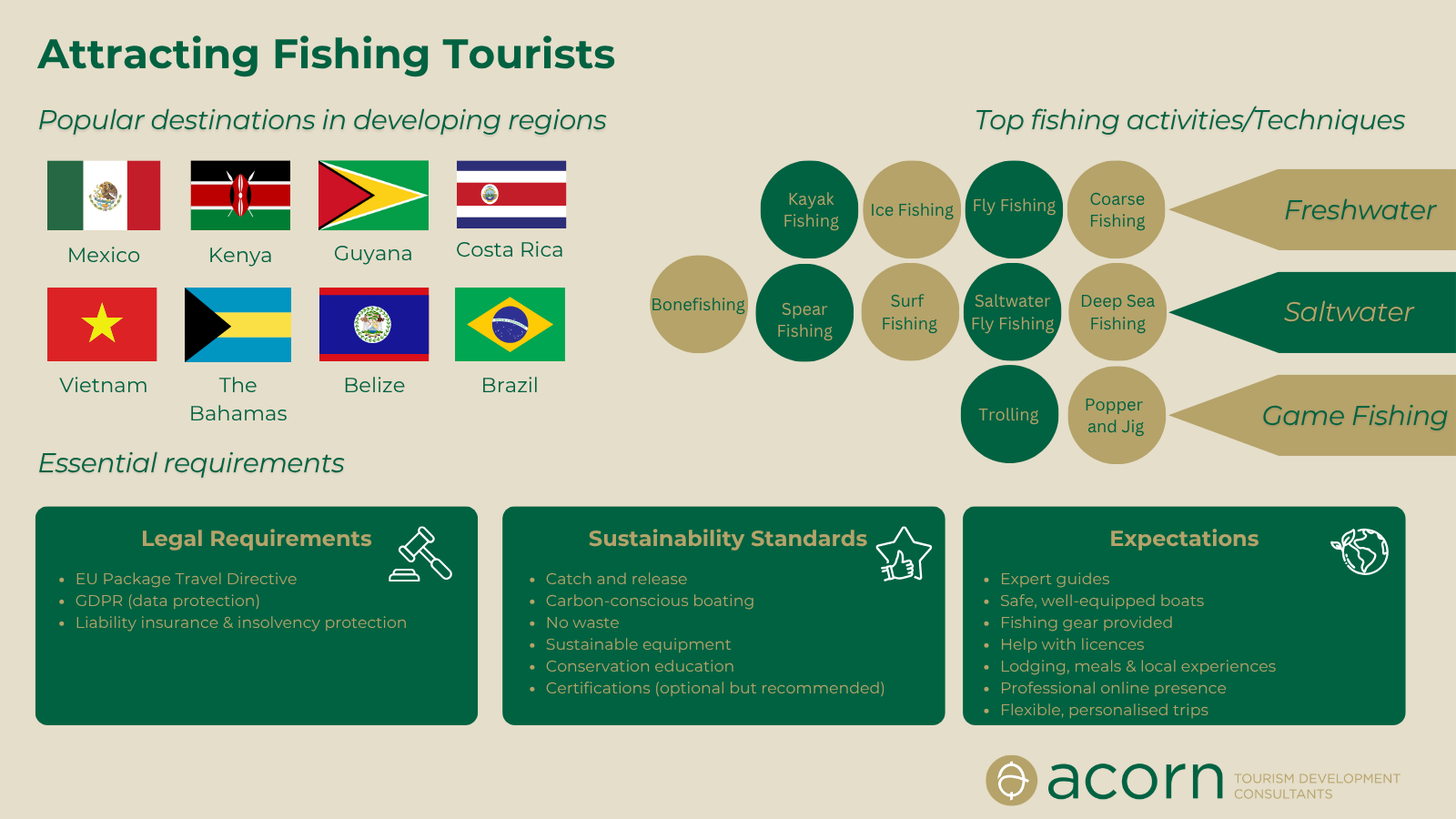 Attracting Fishing Tourists

Popular destinations in developing regions

Mexico

Kenya

Guyana

Costa Rica

Vietnam

The Bahamas

Belize

Brazil

Top fishing activities/Techniques

Kayak Fishing

Ice Fishing

Fly Fishing

Coarse Fishing

Freshwater

Bonefishing

Spear Fishing

Surf Fishing

Saltwater Fly Fishing

Deep Sea Fishing

Saltwater

Trolling

Popper and Jig

Game Fishing

Essential requirements

Legal Requirements

- EU Package Travel Directive
- GDPR (data protection)
- Liability insurance & insolvency protection

Sustainability Standards

- Catch and release
- Carbon-conscious boating
- No waste
- Sustainable equipment
- Conservation education
- Certifications (optional but recommended)

Expectations

- Expert guides
- Safe, well-equipped boats
- Fishing gear provided
- Help with licences
- Lodging, meals & local experiences
- Professional online presence
- Flexible, personalised trips

acorn TOURISM DEVELOPMENT CONSULTANTS